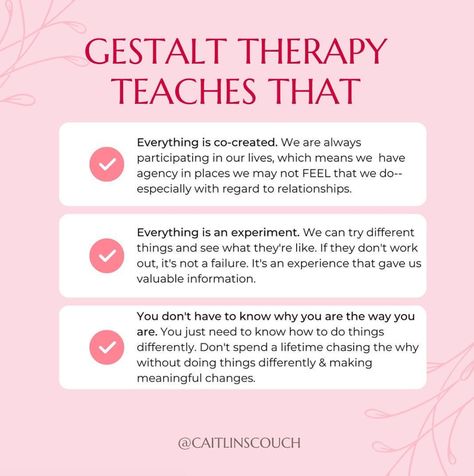 GESTALT THERAPY TEACHES THAT

Everything is co-created. We are always participating in our lives, which means we have agency in places we may not FEEL that we do-- especially with regard to relationships.

Everything is an experiment. We can try different things and see what they're like. If they don't work out, it's not a failure. It's an experience that gave us valuable information.

You don't have to know why you are the way you are. You just need to know how to do things differently. Don't spend a lifetime chasing the why without doing things differently & making meaningful changes.

@CAITLINSCOUCH